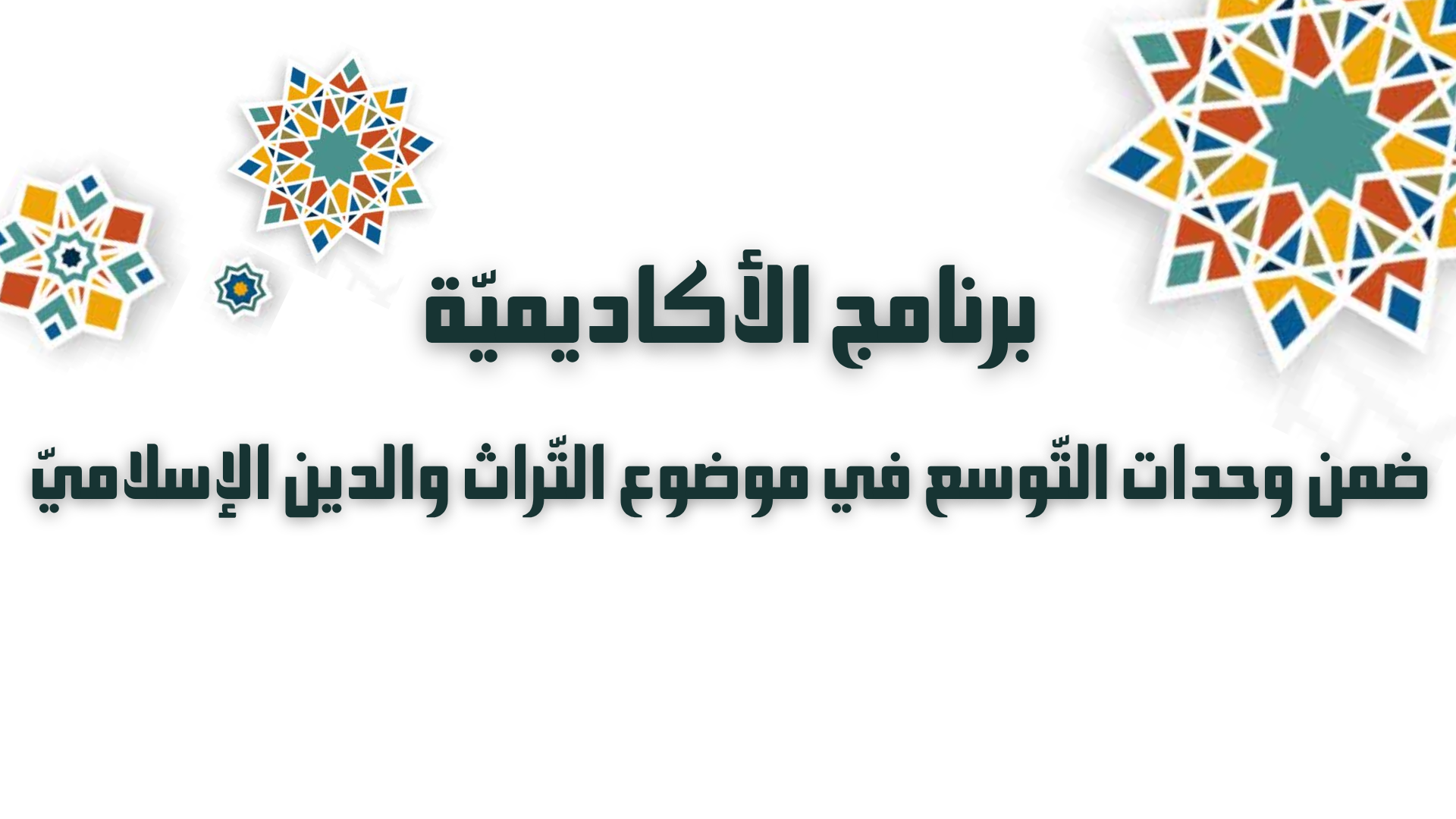 برنامج الأكاديميّة

ضمن وحدات التّوسع في موضوع التّراث والدين الإسلاميّ